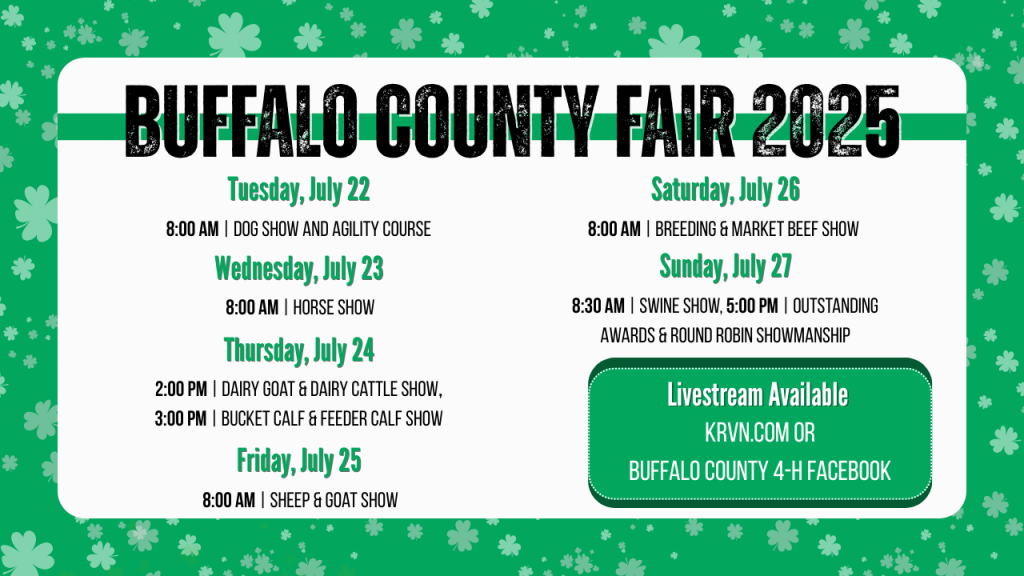 BUFFALO COUNTY FAIR 2025

Tuesday, July 22

8:00 AM | DOG SHOW AND AGILITY COURSE

Wednesday, July 23

8:00 AM | HORSE SHOW

Thursday, July 24

2:00 PM | DAIRY GOAT & DAIRY CATTLE SHOW, 3:00 PM | BUCKET CALF & FEEDER CALF SHOW

Friday, July 25

8:00 AM | SHEEP & GOAT SHOW

Saturday, July 26

8:00 AM | BREEDING & MARKET BEEF SHOW

Sunday, July 27

8:30 AM | SWINE SHOW, 5:00 PM | OUTSTANDING AWARDS & ROUND ROBIN SHOWMANSHIP

Livestream Available

KRVN.COM OR

BUFFALO COUNTY 4-H FACEBOOK